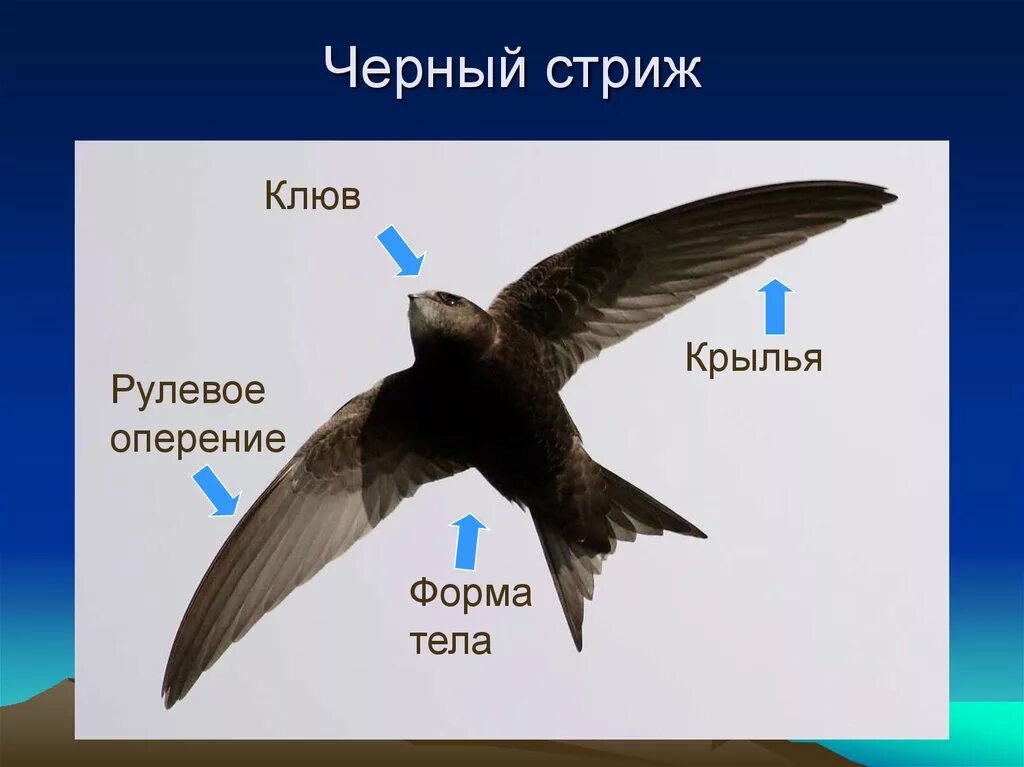 Черный стриж

Клюв

Крылья

Рулевое оперение

Форма тела